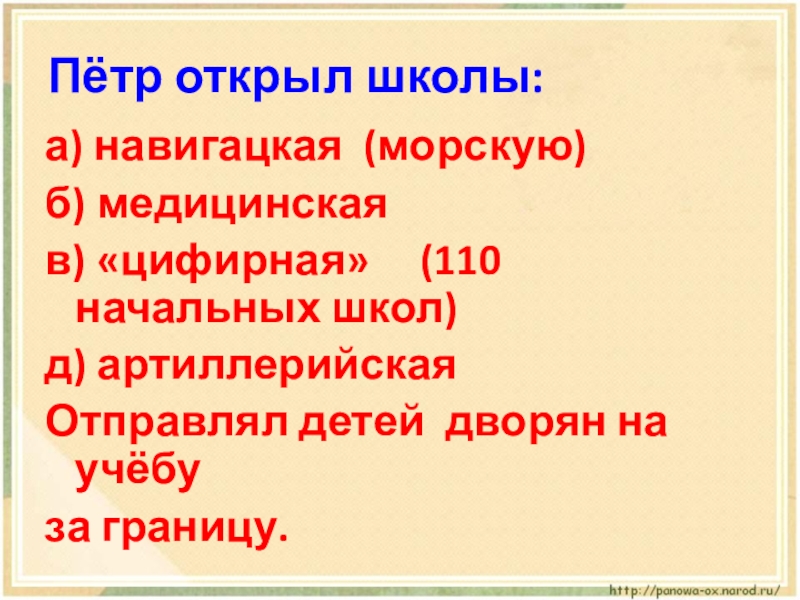 Пётр открыл школы:

а) навигацкая (морскую)

б) медицинская

в) «цифирная» (110 начальных школ)

д) артиллерийская

Отправлял детей дворян на учёбу

за границу.

http://panowa-ox.narod.ru/